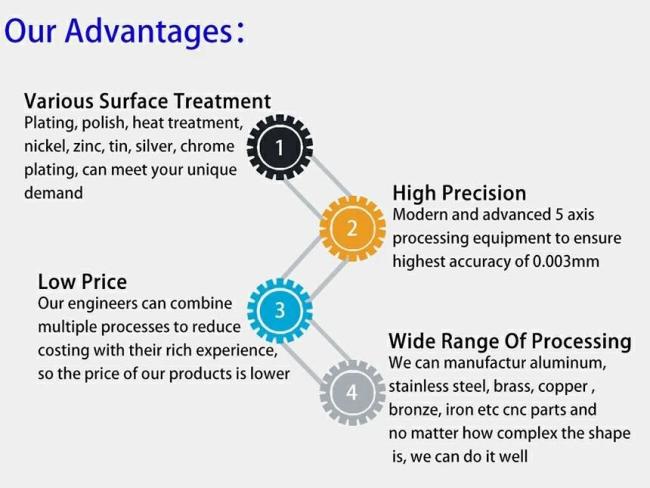 Our Advantages:

Various Surface Treatment
Plating, polish, heat treatment, nickel, zinc, tin, silver, chrome plating, can meet your unique demand

1

High Precision
Modern and advanced 5 axis processing equipment to ensure highest accuracy of 0.003mm

2

Low Price
Our engineers can combine multiple processes to reduce costing with their rich experience, so the price of our products is lower

3

Wide Range Of Processing
We can manufactur aluminum, stainless steel, brass, copper , bronze, iron etc cnc parts and no matter how complex the shape is, we can do it well

4